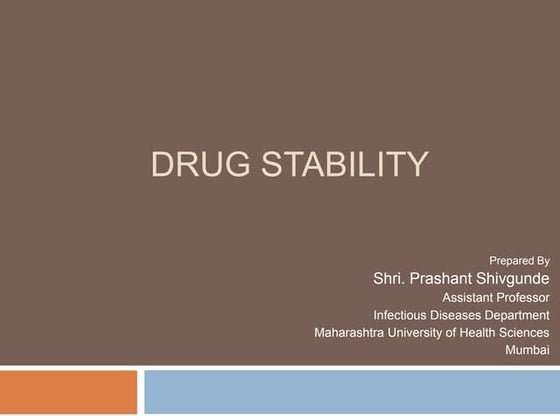 DRUG STABILITY

Prepared By
Shri. Prashant Shivgunde
Assistant Professor
Infectious Diseases Department
Maharashtra University of Health Sciences
Mumbai